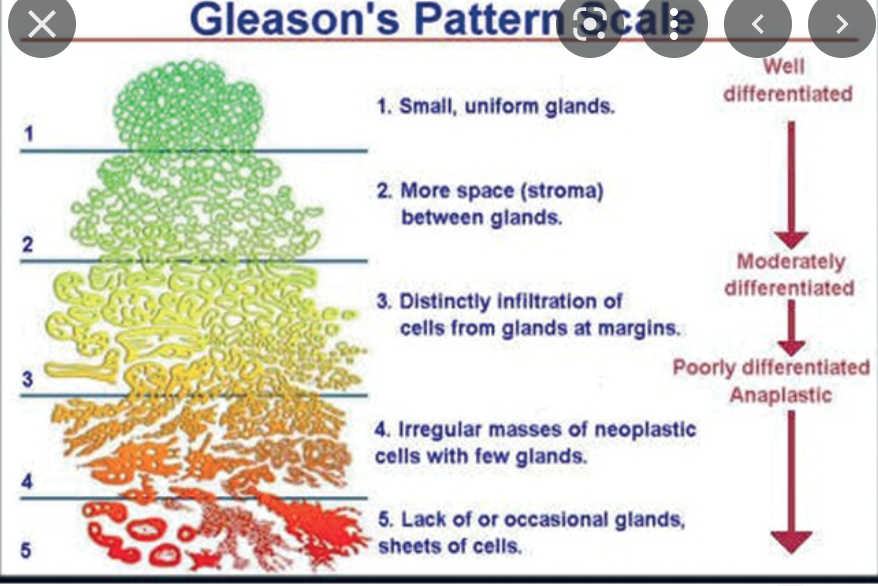 Gleason's Pattern Scale

1
2
3
4
5

1. Small, uniform glands.

2. More space (stroma) between glands.

3. Distinctly infiltration of cells from glands at margins.

4. Irregular masses of neoplastic cells with few glands.

5. Lack of or occasional glands, sheets of cells.

Well differentiated

Moderately differentiated

Poorly differentiated Anaplastic